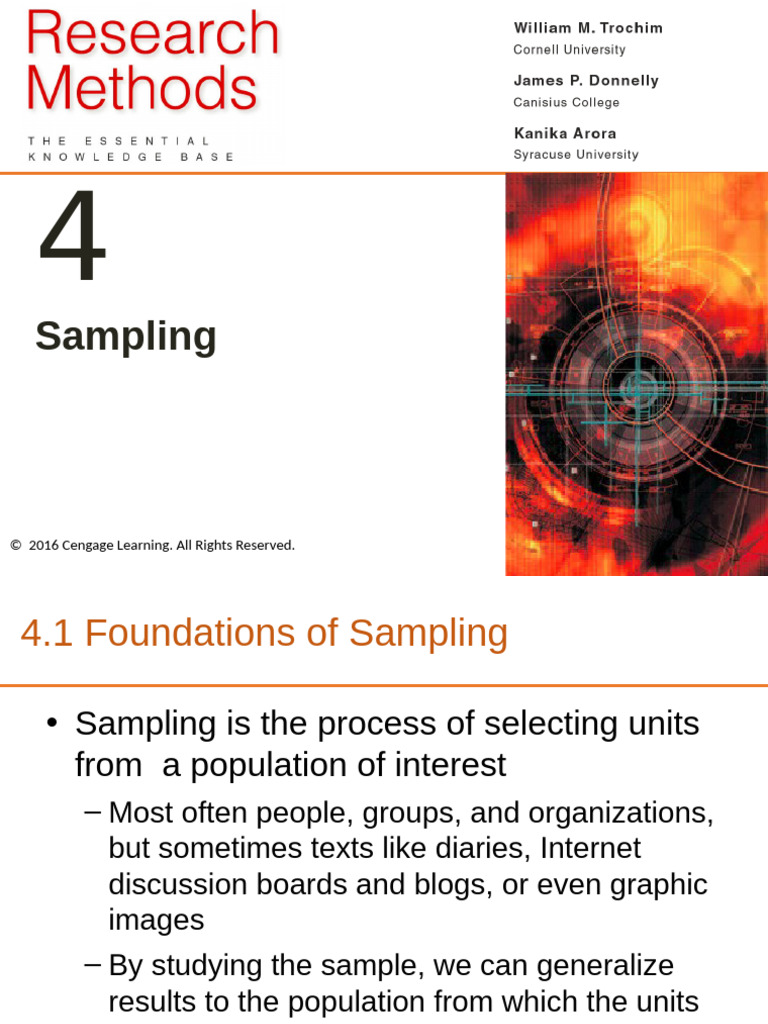 Research Methods
THE ESSENTIAL KNOWLEDGE BASE

William M. Trochim
Cornell University

James P. Donnelly
Canisius College

Kanika Arora
Syracuse University

4

Sampling

© 2016 Cengage Learning. All Rights Reserved.

4.1 Foundations of Sampling

• Sampling is the process of selecting units from a population of interest

– Most often people, groups, and organizations, but sometimes texts like diaries, Internet discussion boards and blogs, or even graphic images

– By studying the sample, we can generalize results to the population from which the units